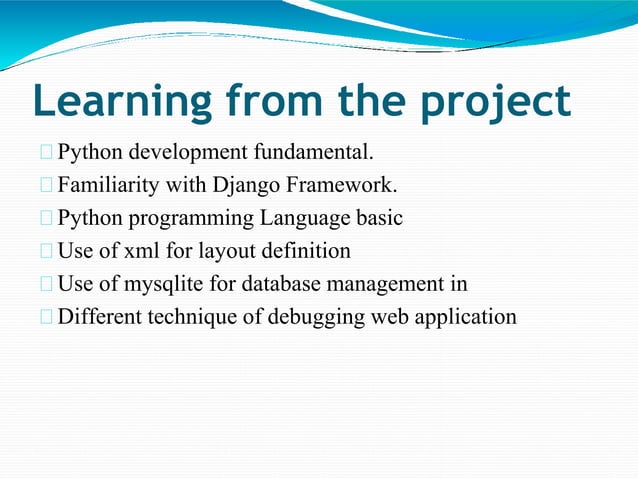 Learning from the project

 Python development fundamental.
 Familiarity with Django Framework.
 Python programming Language basic
 Use of xml for layout definition
 Use of mysqlite for database management in
 Different technique of debugging web application